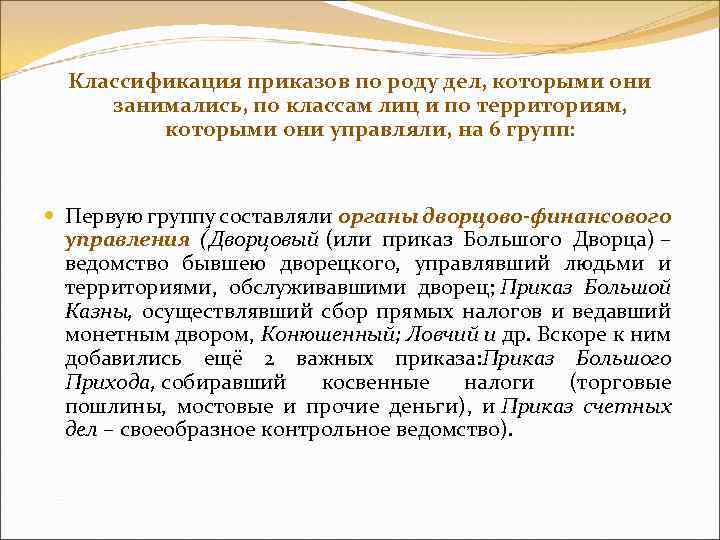 Классификация приказов по роду дел, которыми они занимались, по классам лиц и по территориям, которыми они управляли, на 6 групп:

Первую группу составляли органы дворцово-финансового управления (Дворцовый (или приказ Большого Дворца) – ведомство бывшею дворецкого, управлявший людьми и территориями, обслуживавшими дворец; Приказ Большой Казны, осуществлявший сбор прямых налогов и ведавший монетным двором, Конюшенный; Ловчий и др. Вскоре к ним добавились ещё 2 важных приказа:Приказ Большого Прихода, собиравший косвенные налоги (торговые пошлины, мостовые и прочие деньги), и Приказ счетных дел – своеобразное контрольное ведомство).